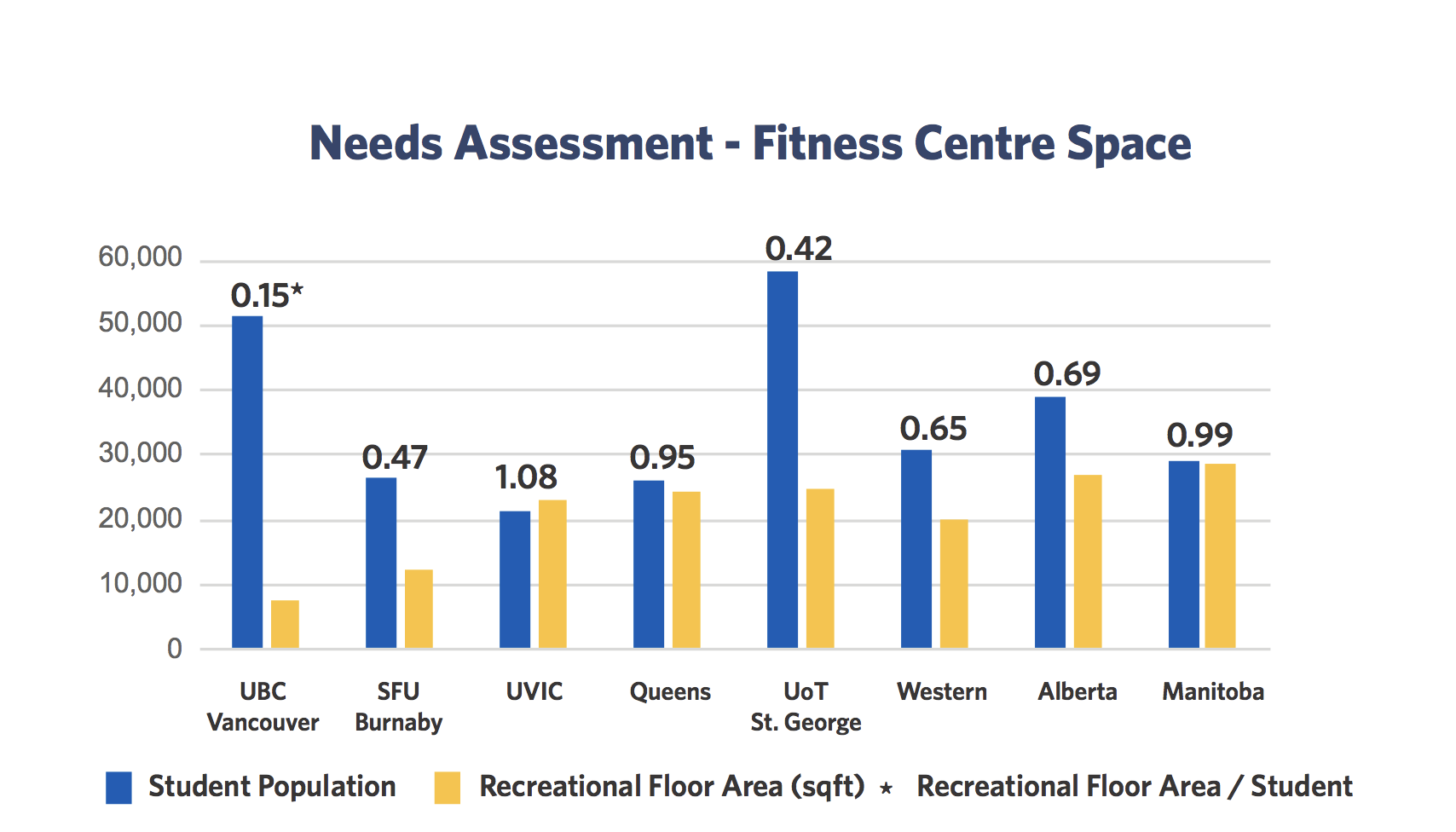 Needs Assessment - Fitness Centre Space

60,000
50,000
40,000
30,000
20,000
10,000
0

0.15*
0.47
1.08
0.95
0.42
0.65
0.69
0.99

UBC Vancouver
SFU Burnaby
UVIC
Queens
UoT St. George
Western
Alberta
Manitoba

Student Population
Recreational Floor Area (sqft)
* Recreational Floor Area / Student